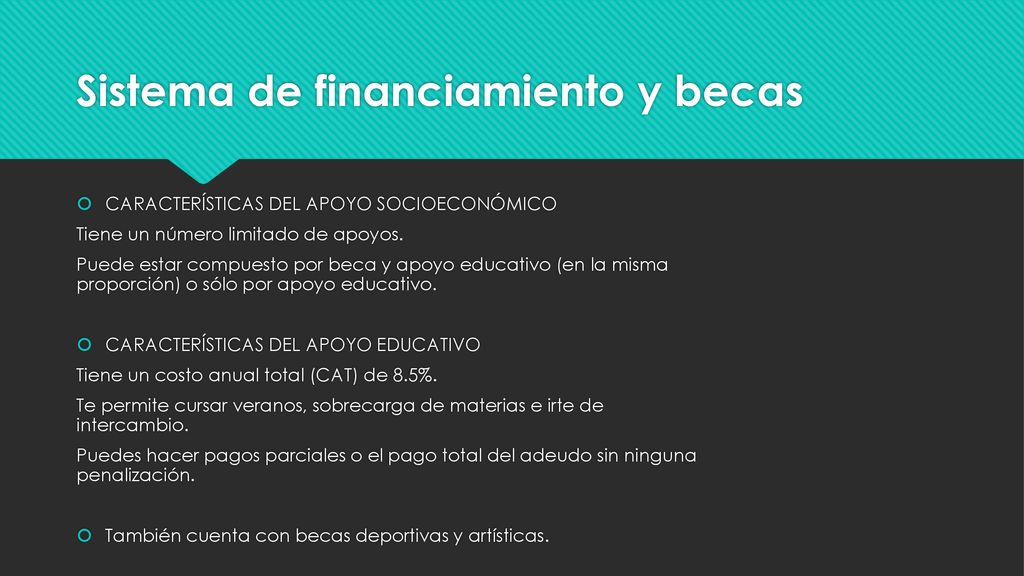 Sistema de financiamiento y becas

CARACTERÍSTICAS DEL APOYO SOCIOECONÓMICO

Tiene un número limitado de apoyos.

Puede estar compuesto por beca y apoyo educativo (en la misma proporción) o sólo por apoyo educativo.

CARACTERÍSTICAS DEL APOYO EDUCATIVO

Tiene un costo anual total (CAT) de 8.5%.

Te permite cursar veranos, sobrecarga de materias e irte de intercambio.

Puedes hacer pagos parciales o el pago total del adeudo sin ninguna penalización.

También cuenta con becas deportivas y artísticas.